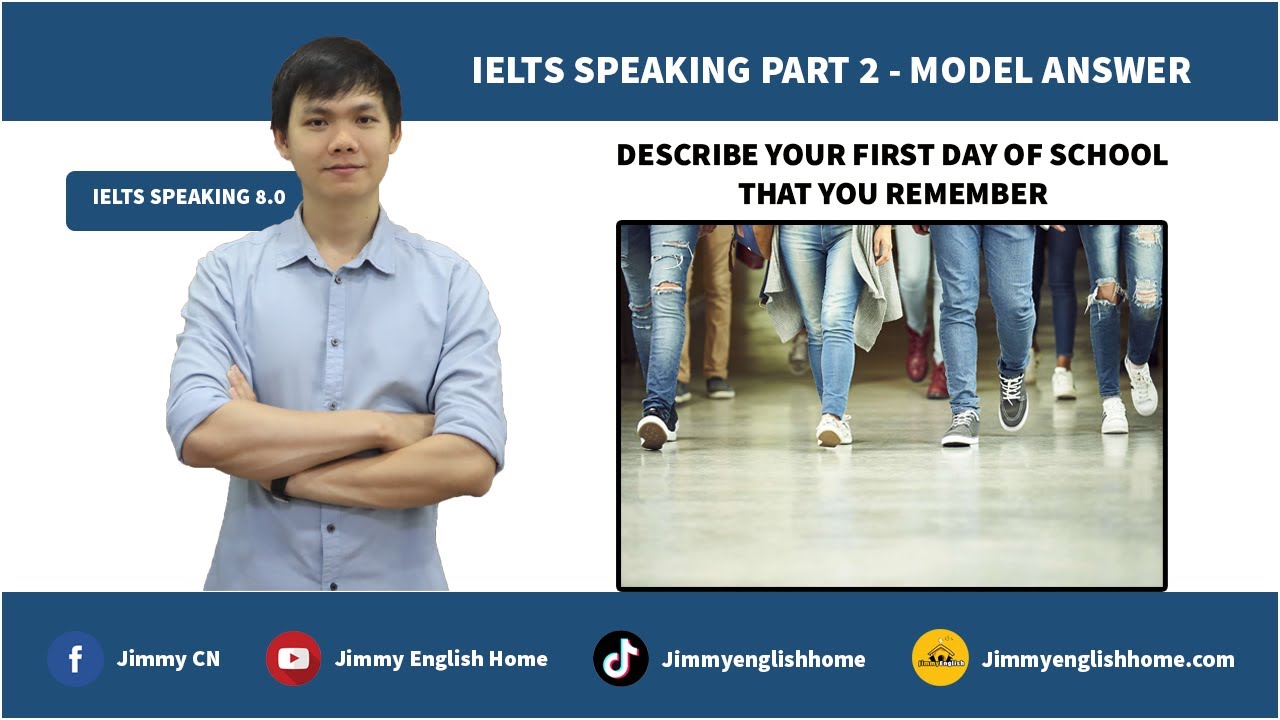 IELTS SPEAKING PART 2 - MODEL ANSWER

IELTS SPEAKING 8.0

DESCRIBE YOUR FIRST DAY OF SCHOOL THAT YOU REMEMBER

Jimmy CN

Jimmy English Home

Jimmyenglishhome

Jimmy English

Jimmyenglishhome.com